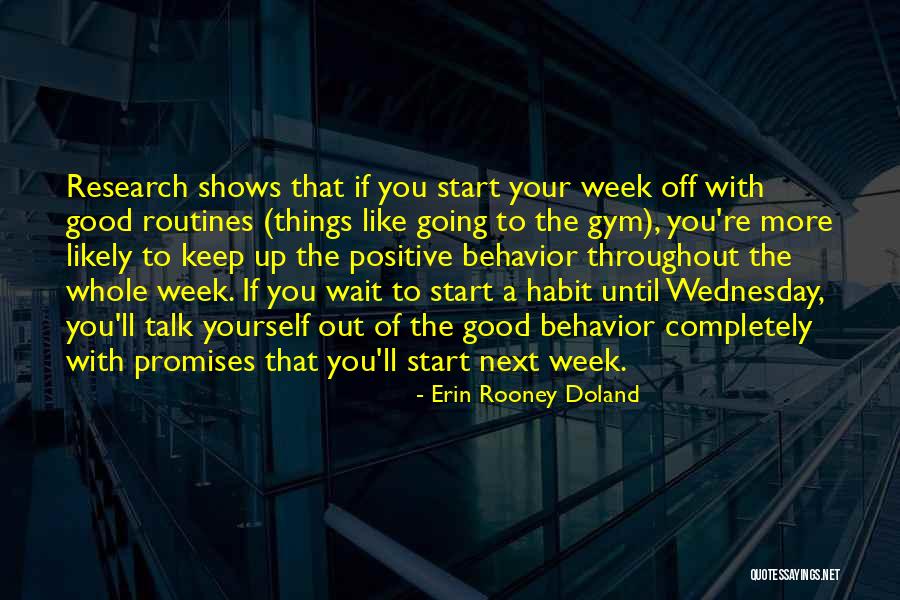 Research shows that if you start your week off with good routines (things like going to the gym), you're more likely to keep up the positive behavior throughout the whole week. If you wait to start a habit until Wednesday, you'll talk yourself out of the good behavior completely with promises that you'll start next week.

- Erin Rooney Doland

QUOTESSAYINGS.NET